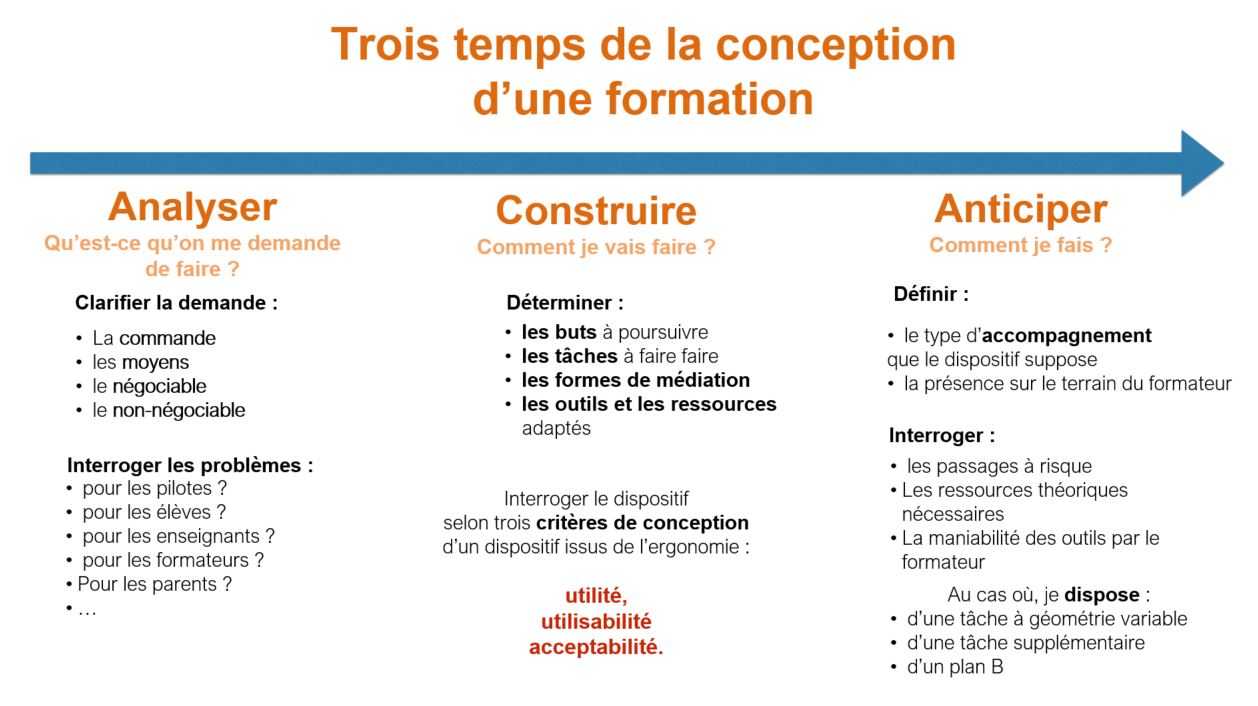 Trois temps de la conception d'une formation

Analyser
Qu'est-ce qu'on me demande de faire ?

Clarifier la demande :
• La commande
• les moyens
• le négociable
• le non-négociable

Interroger les problèmes :
• pour les pilotes ?
• pour les élèves ?
• pour les enseignants ?
• pour les formateurs ?
• Pour les parents ?
• …

Construire
Comment je vais faire ?

Déterminer :
• les buts à poursuivre
• les tâches à faire faire
• les formes de médiation
• les outils et les ressources adaptés

Interroger le dispositif selon trois critères de conception d'un dispositif issus de l'ergonomie :

utilité,
utilisabilité
acceptabilité.

Anticiper
Comment je fais ?

Définir :
• le type d'accompagnement que le dispositif suppose
• la présence sur le terrain du formateur

Interroger :
• les passages à risque
• Les ressources théoriques nécessaires
• La maniabilité des outils par le formateur

Au cas où, je dispose :
• d'une tâche à géométrie variable
• d'une tâche supplémentaire
• d'un plan B